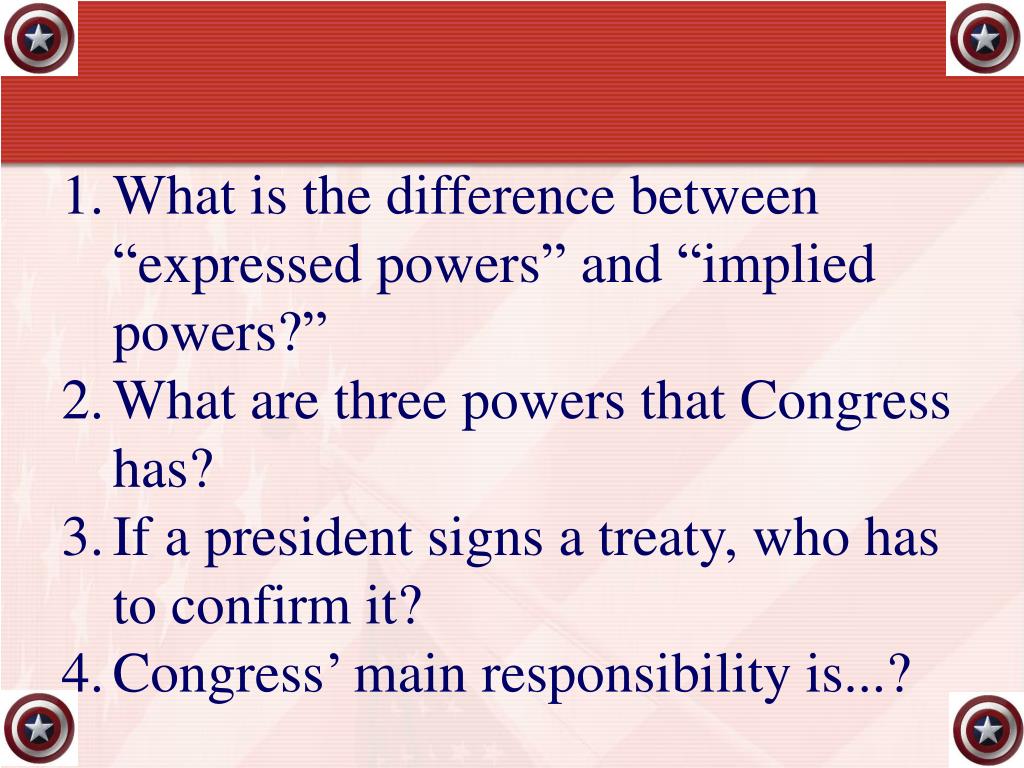 1. What is the difference between “expressed powers” and “implied powers?”
2. What are three powers that Congress has?
3. If a president signs a treaty, who has to confirm it?
4. Congress’ main responsibility is...?